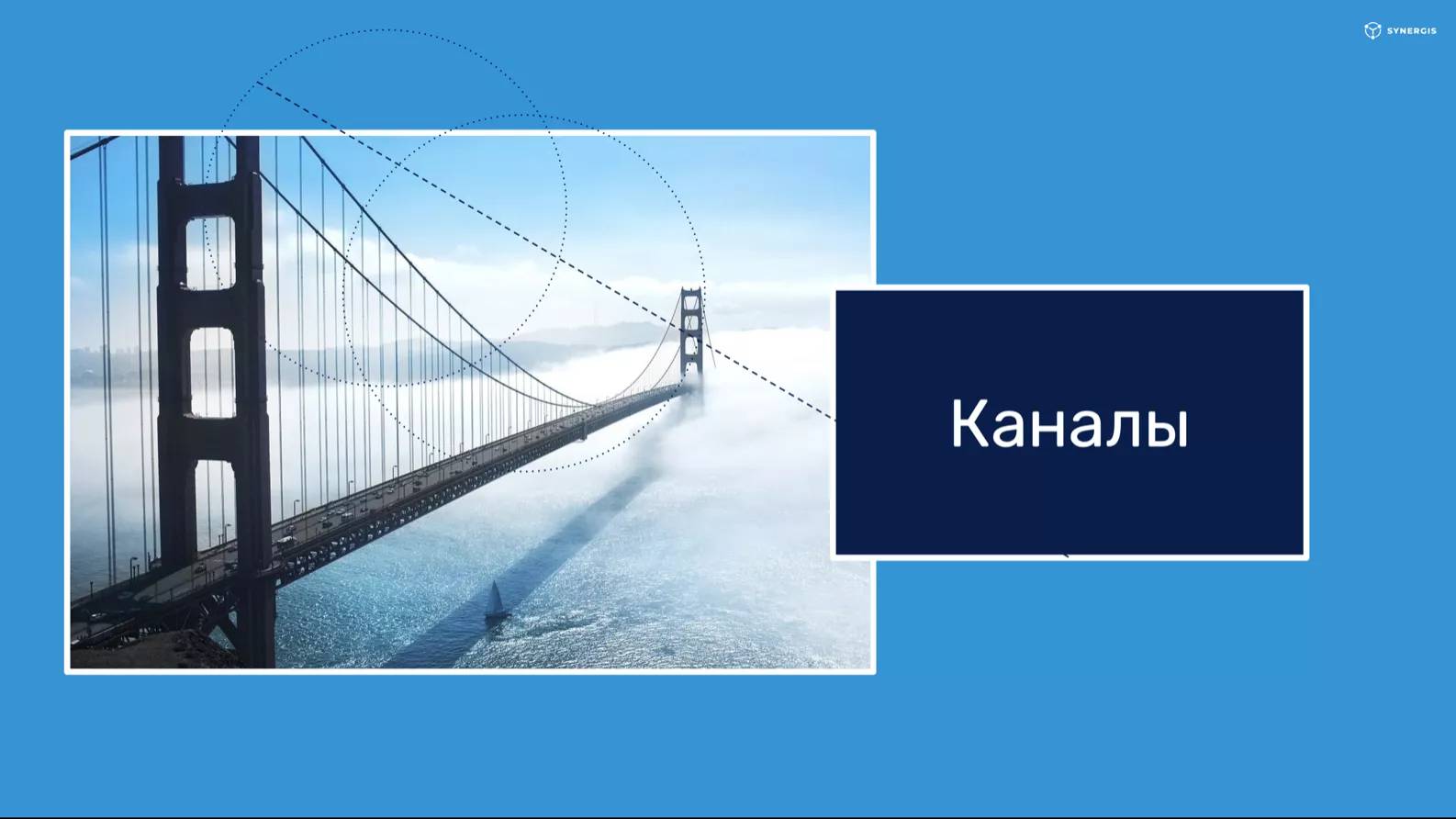 SYNERGIS

Каналы